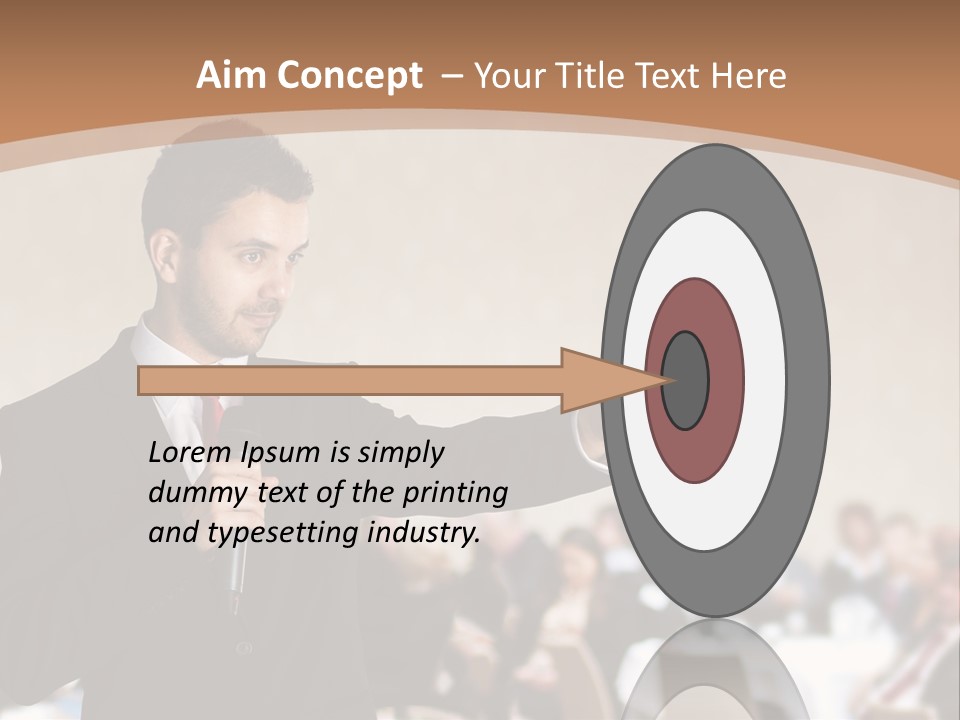 Aim Concept – Your Title Text Here

Lorem Ipsum is simply dummy text of the printing and typesetting industry.